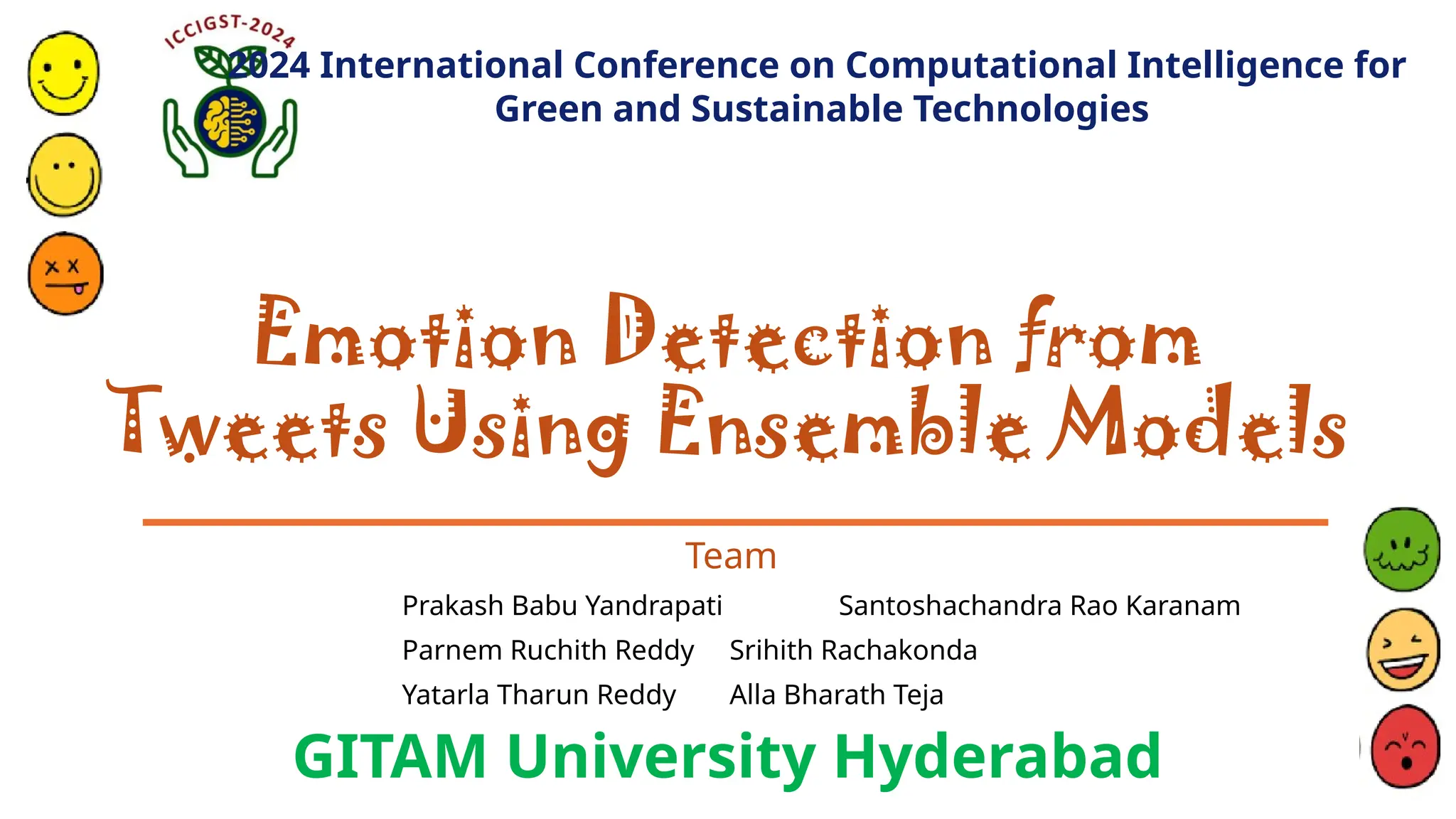 ICCIGST-2024

2024 International Conference on Computational Intelligence for Green and Sustainable Technologies

Emotion Detection from Tweets Using Ensemble Models

Team

Prakash Babu Yandrapati Santoshachandra Rao Karanam
Parnem Ruchith Reddy Srihith Rachakonda
Yatarla Tharun Reddy Alla Bharath Teja

GITAM University Hyderabad